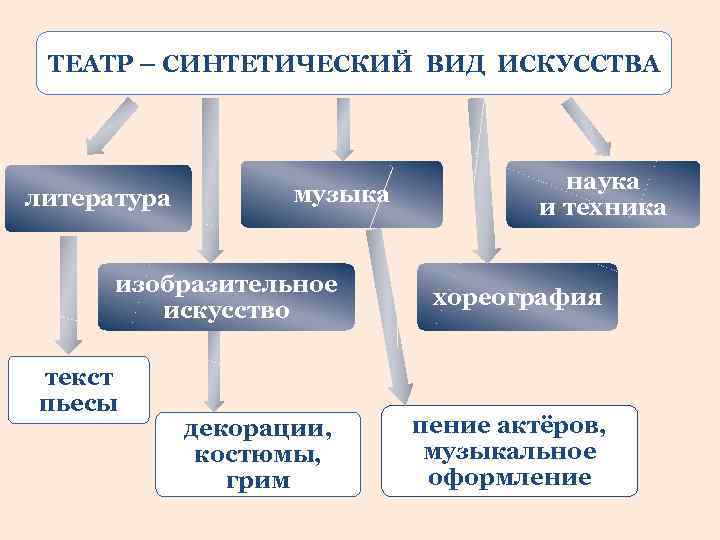 ТЕАТР – СИНТЕТИЧЕСКИЙ ВИД ИСКУССТВА

литература

музыка

наука и техника

изобразительное искусство

хореография

текст пьесы

декорации, костюмы, грим

пение актёров, музыкальное оформление